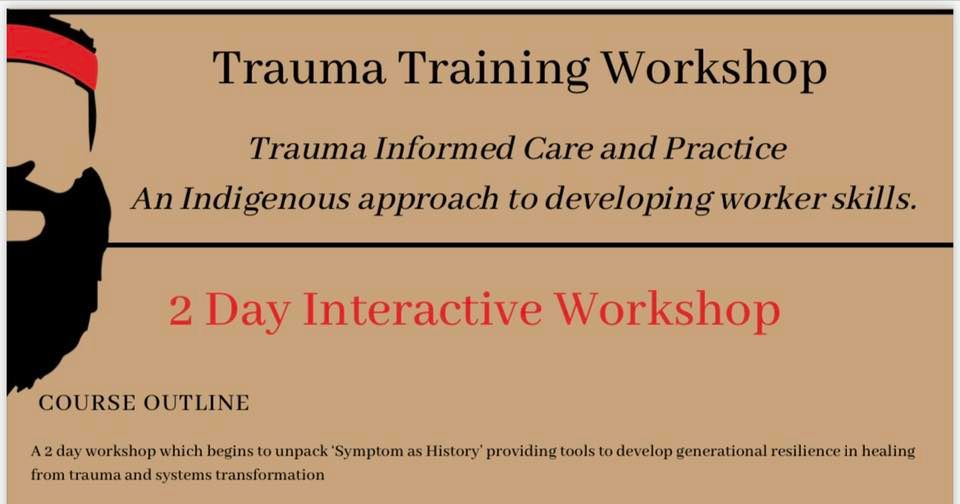 Trauma Training Workshop

Trauma Informed Care and Practice
An Indigenous approach to developing worker skills.

2 Day Interactive Workshop

COURSE OUTLINE

A 2 day workshop which begins to unpack 'Symptom as History' providing tools to develop generational resilience in healing from trauma and systems transformation